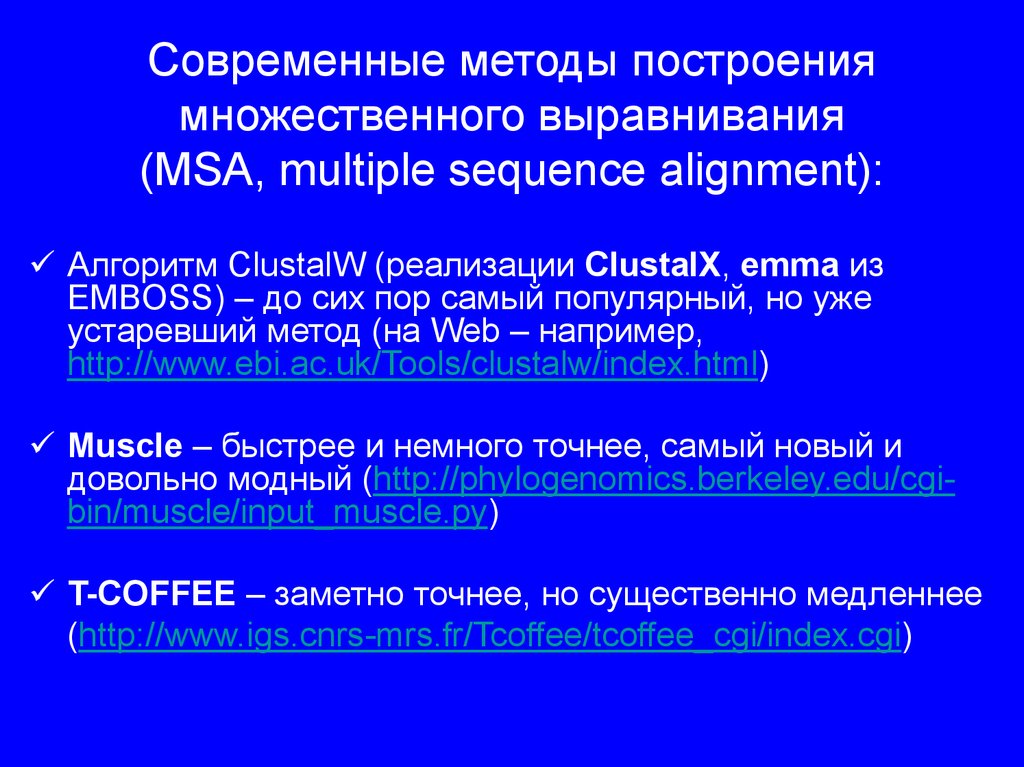 Современные методы построения множественного выравнивания (MSA, multiple sequence alignment):

✓ Алгоритм ClustalW (реализации ClustalX, emma из EMBOSS) – до сих пор самый популярный, но уже устаревший метод (на Web – например, http://www.ebi.ac.uk/Tools/clustalw/index.html)

✓ Muscle – быстрее и немного точнее, самый новый и довольно модный (http://phylogenomics.berkeley.edu/cgi-bin/muscle/input_muscle.py)

✓ T-COFFEE – заметно точнее, но существенно медленнее (http://www.igs.cnrs-mrs.fr/Tcoffee/tcoffee_cgi/index.cgi)